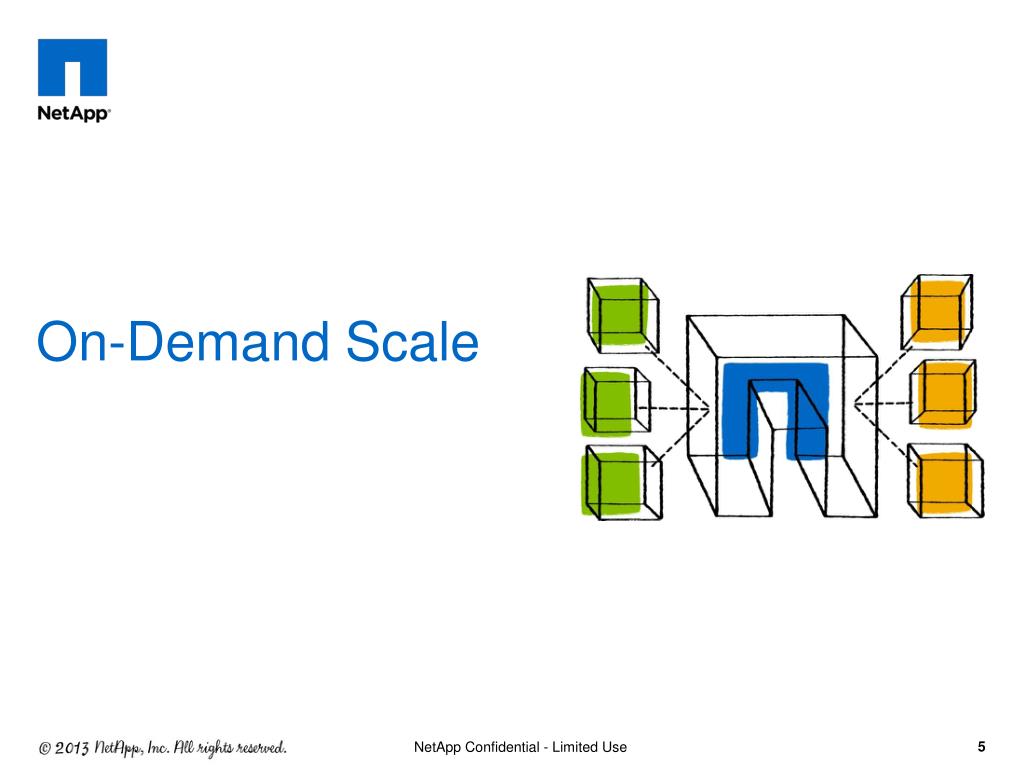 NetApp®

On-Demand Scale

© 2013 NetApp, Inc. All rights reserved.

NetApp Confidential - Limited Use

5